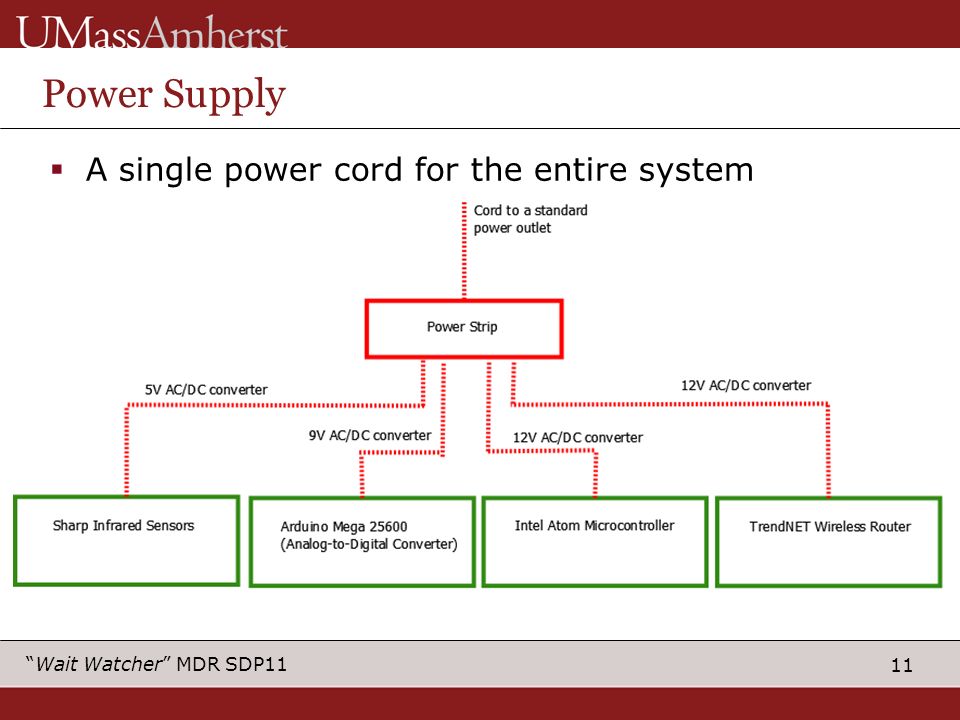 UMassAmherst

Power Supply

▪ A single power cord for the entire system

Cord to a standard power outlet

Power Strip

5V AC/DC converter

9V AC/DC converter

12V AC/DC converter

12V AC/DC converter

Sharp Infrared Sensors

Arduino Mega 25600 (Analog-to-Digital Converter)

Intel Atom Microcontroller

TrendNET Wireless Router

"Wait Watcher" MDR SDP11

11